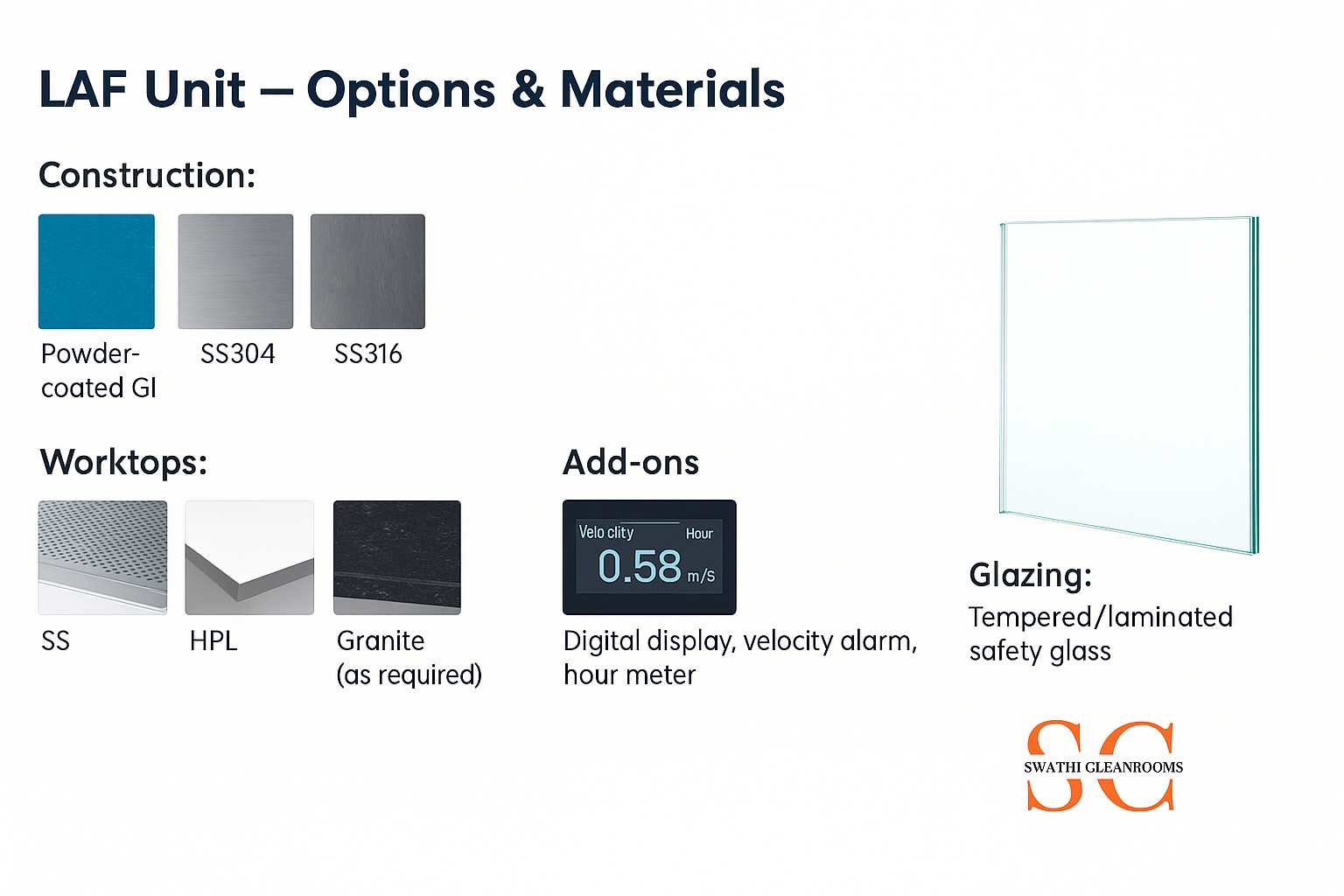 LAF Unit – Options & Materials

Construction:

Powder-coated GI

SS304

SS316

Worktops:

SS

HPL

Granite (as required)

Add-ons

Velo clity Hour
0.58 m/s

Digital display, velocity alarm, hour meter

Glazing:

Tempered/laminated safety glass

SC
SWATHI GLEANROOMS